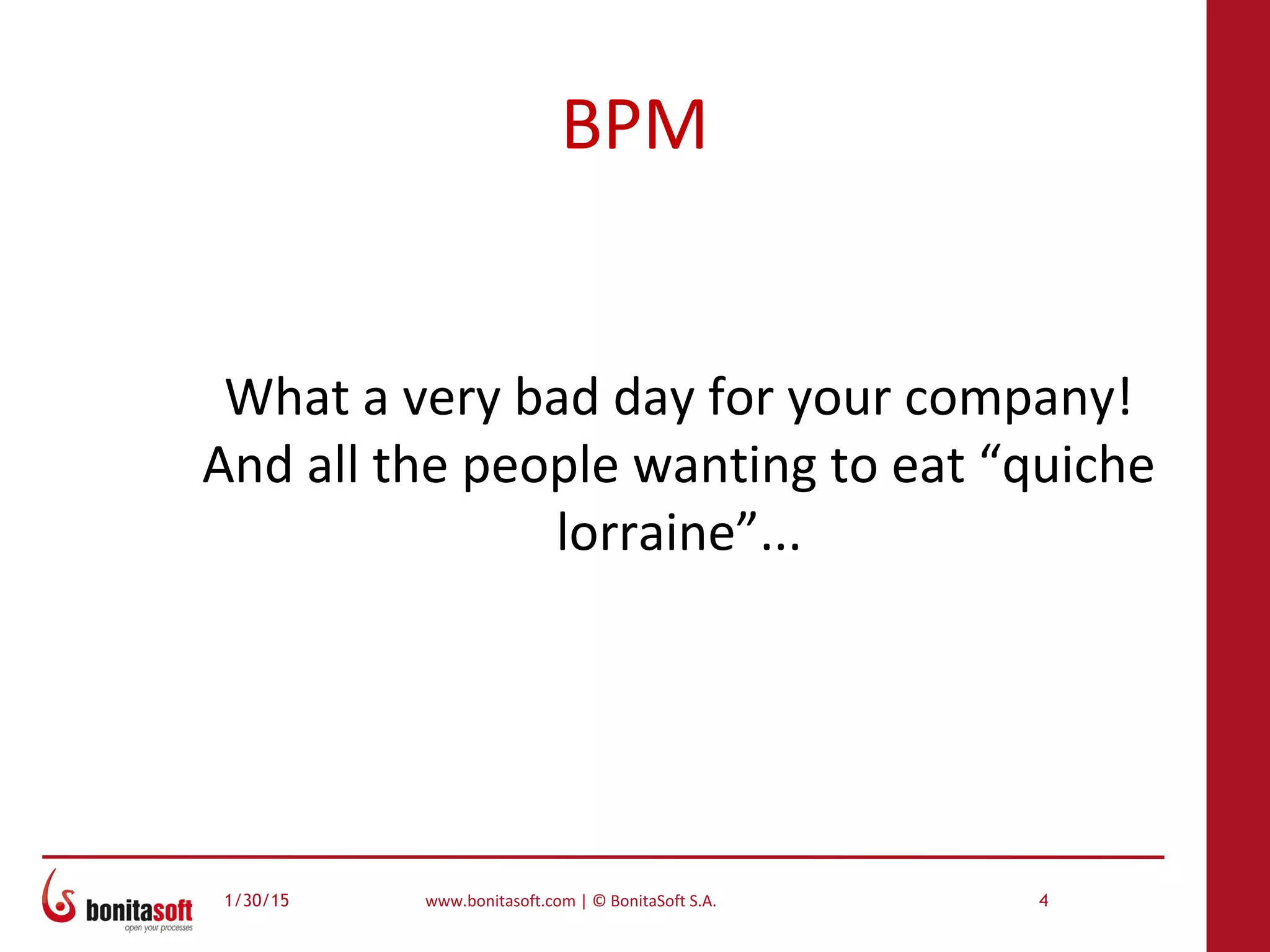 BPM

What a very bad day for your company! And all the people wanting to eat “quiche lorraine”...

bonitasoft
open your processes

1/30/15

www.bonitasoft.com | © BonitaSoft S.A.

4